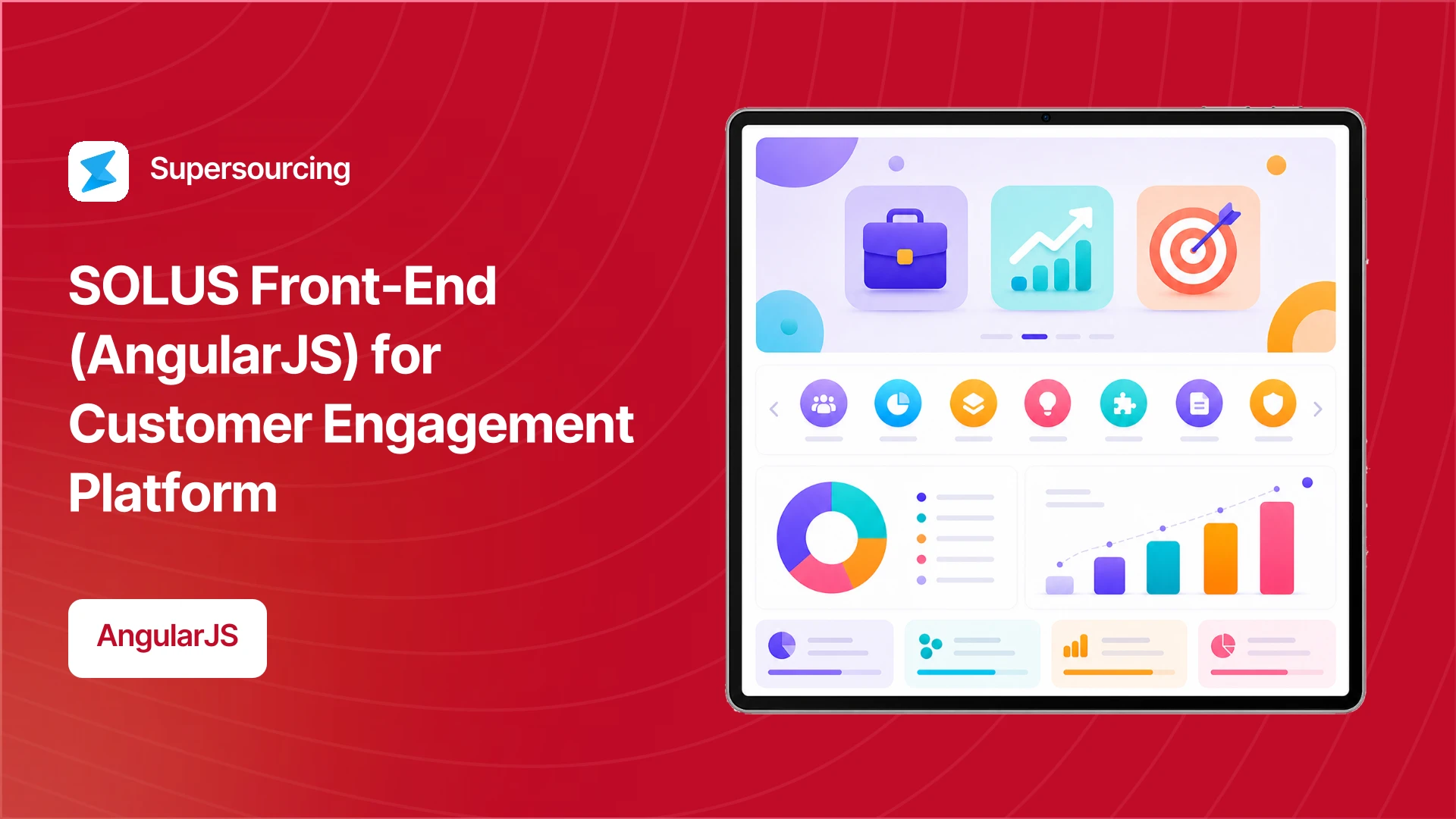 Supersourcing

SOLUS Front-End (AngularJS) for Customer Engagement Platform

AngularJS